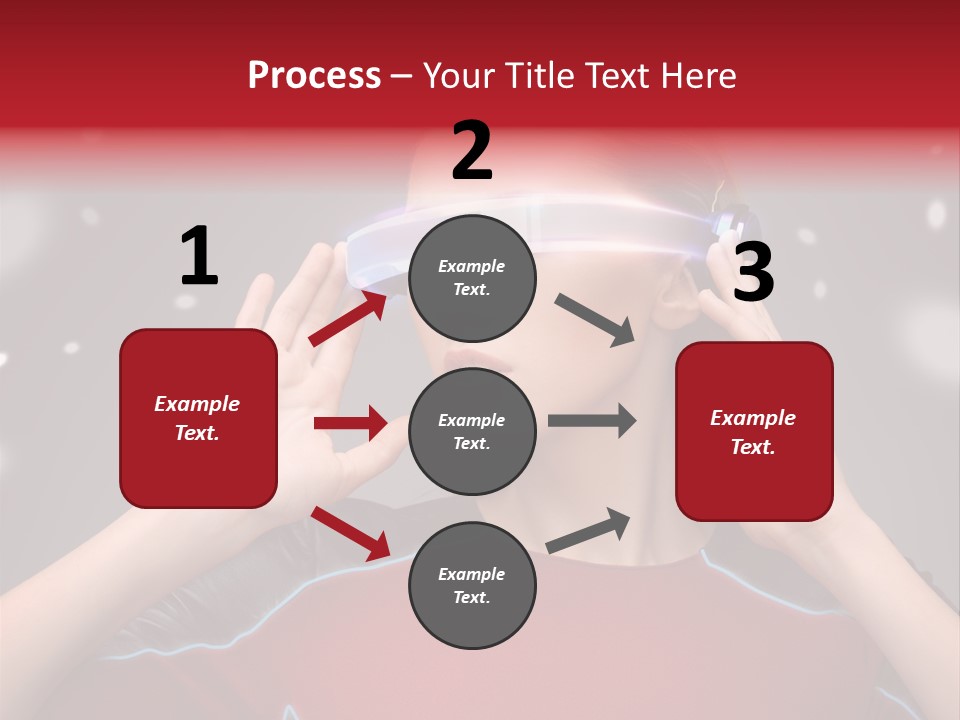 Process – Your Title Text Here

1

Example Text.

2

Example Text.

Example Text.

Example Text.

3

Example Text.